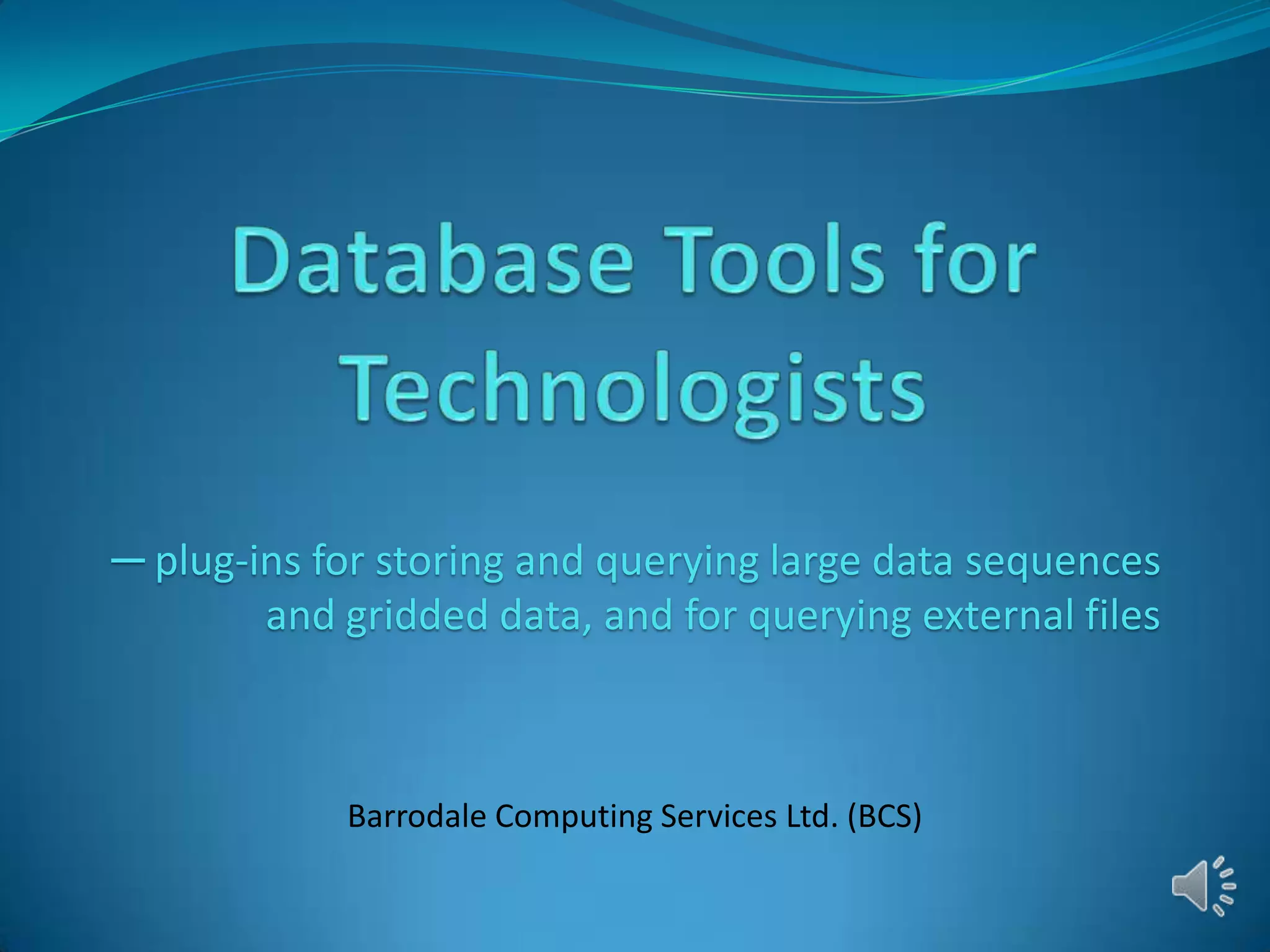 Database Tools for Technologists

— plug-ins for storing and querying large data sequences and gridded data, and for querying external files

Barrodale Computing Services Ltd. (BCS)